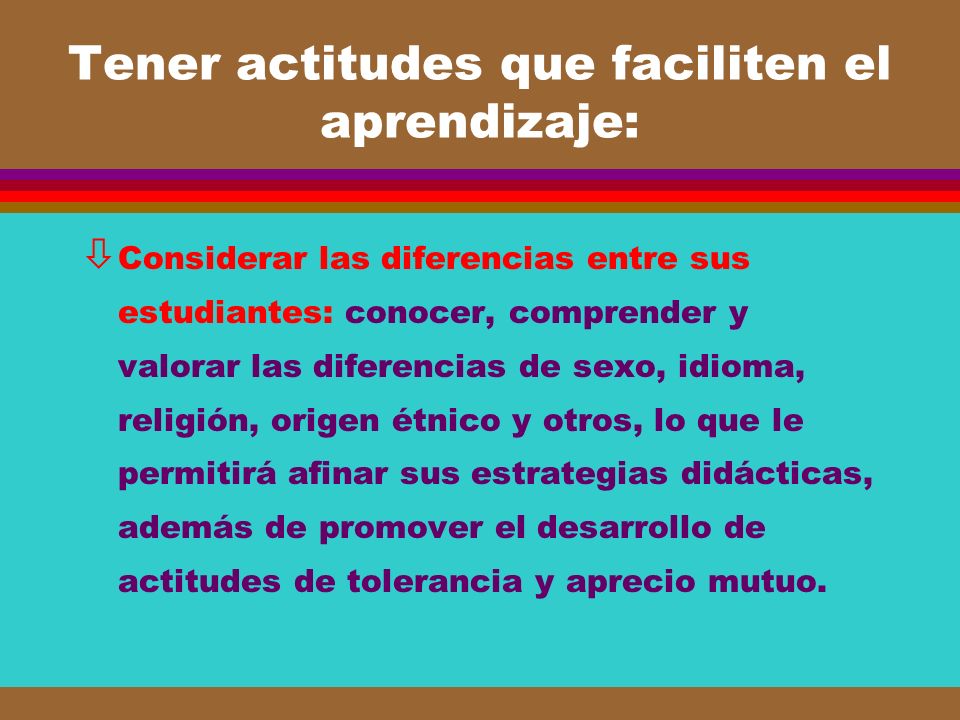 Tener actitudes que faciliten el aprendizaje:

⇩ Considerar las diferencias entre sus estudiantes: conocer, comprender y valorar las diferencias de sexo, idioma, religión, origen étnico y otros, lo que le permitirá afinar sus estrategias didácticas, además de promover el desarrollo de actitudes de tolerancia y aprecio mutuo.